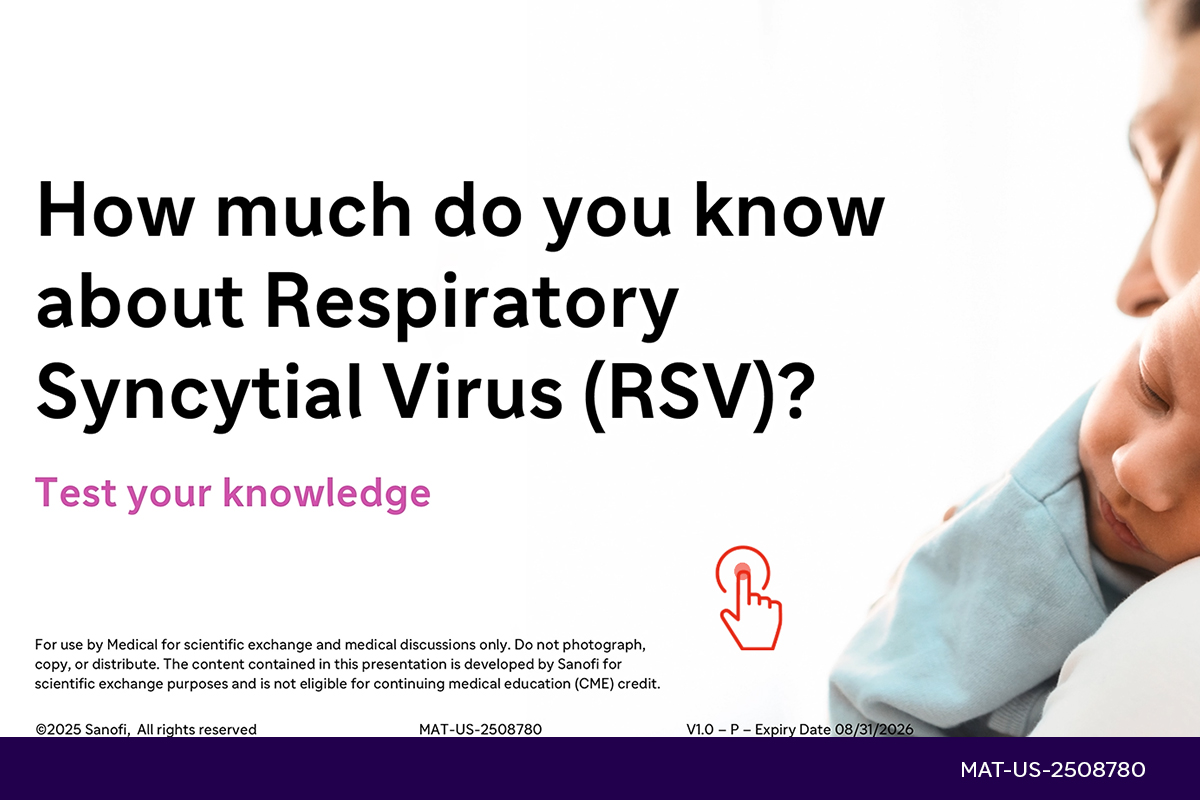 How much do you know about Respiratory Syncytial Virus (RSV)?

Test your knowledge

For use by Medical for scientific exchange and medical discussions only. Do not photograph, copy, or distribute. The content contained in this presentation is developed by Sanofi for scientific exchange purposes and is not eligible for continuing medical education (CME) credit.

©2025 Sanofi, All rights reserved

MAT-US-2508780

V1.0 – P – Expiry Date 08/31/2026

MAT-US-2508780